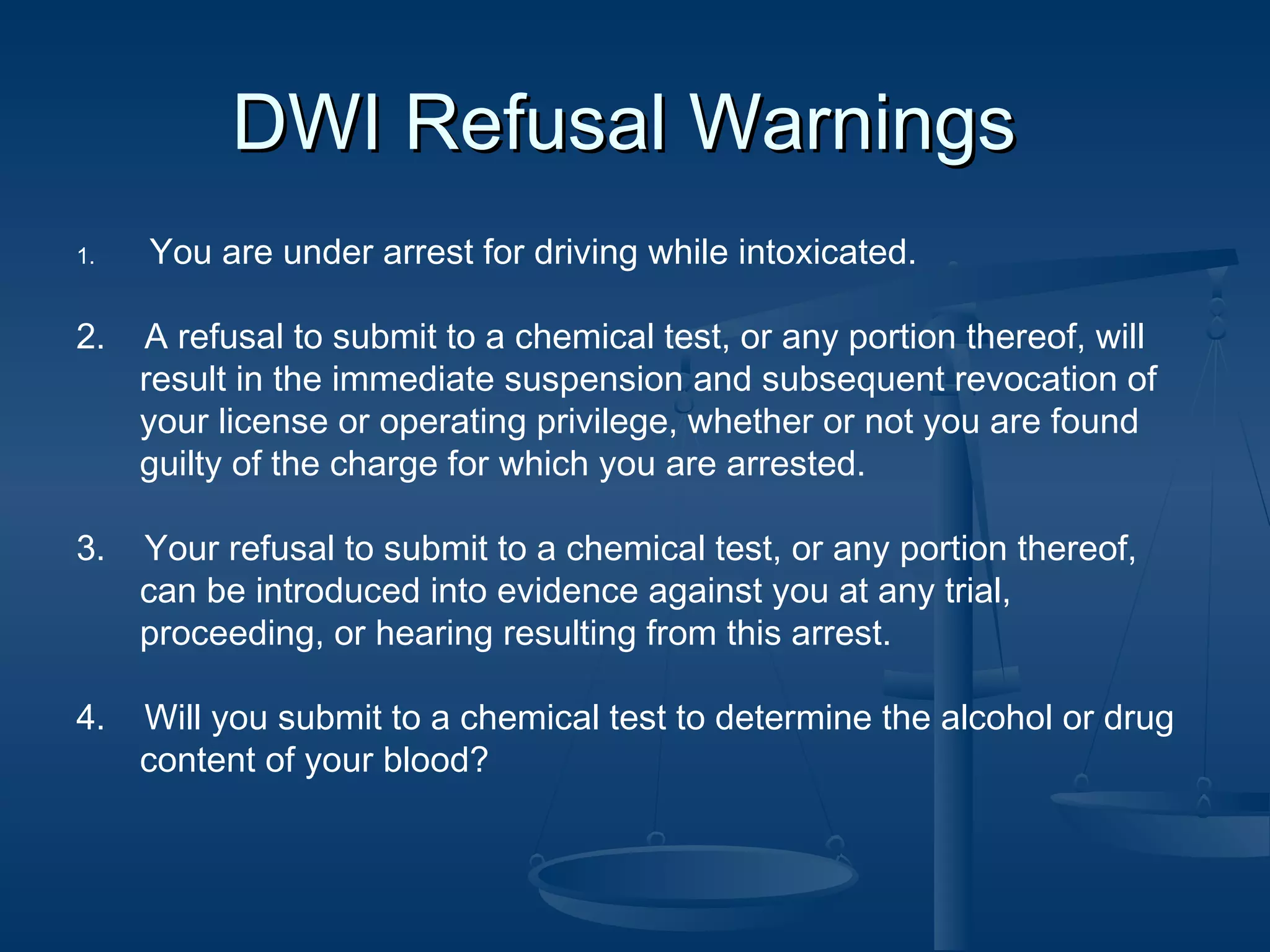 DWI Refusal Warnings

1. You are under arrest for driving while intoxicated.

2. A refusal to submit to a chemical test, or any portion thereof, will result in the immediate suspension and subsequent revocation of your license or operating privilege, whether or not you are found guilty of the charge for which you are arrested.

3. Your refusal to submit to a chemical test, or any portion thereof, can be introduced into evidence against you at any trial, proceeding, or hearing resulting from this arrest.

4. Will you submit to a chemical test to determine the alcohol or drug content of your blood?